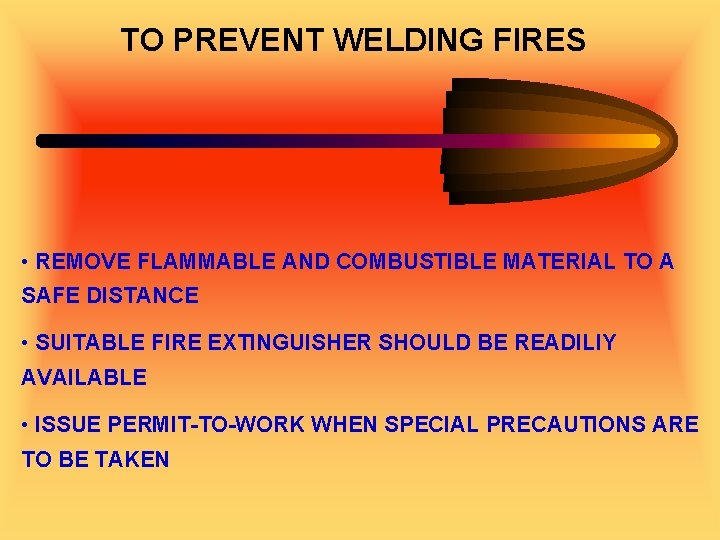 TO PREVENT WELDING FIRES

• REMOVE FLAMMABLE AND COMBUSTIBLE MATERIAL TO A SAFE DISTANCE

• SUITABLE FIRE EXTINGUISHER SHOULD BE READILIY AVAILABLE

• ISSUE PERMIT-TO-WORK WHEN SPECIAL PRECAUTIONS ARE TO BE TAKEN